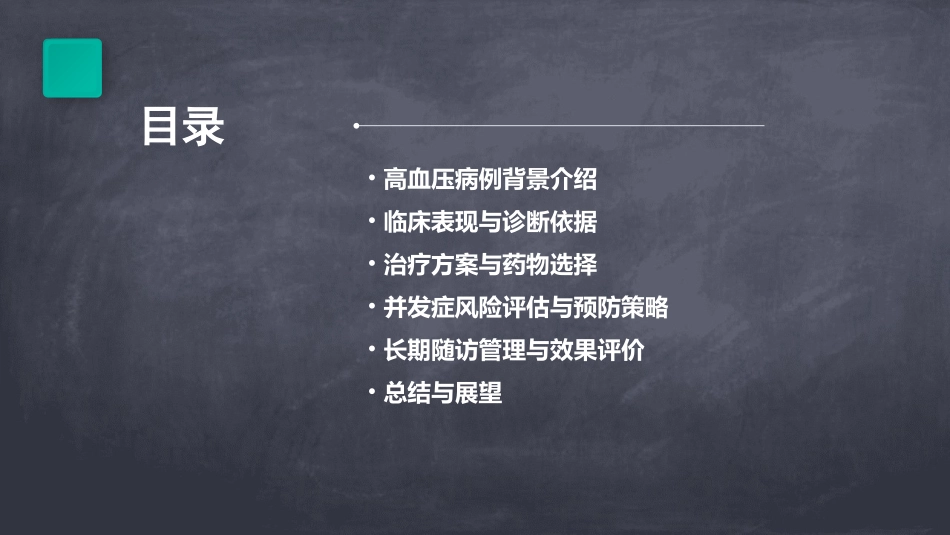 目录

• 高血压病例背景介绍
• 临床表现与诊断依据
• 治疗方案与药物选择
• 并发症风险评估与预防策略
• 长期随访管理与效果评价
• 总结与展望